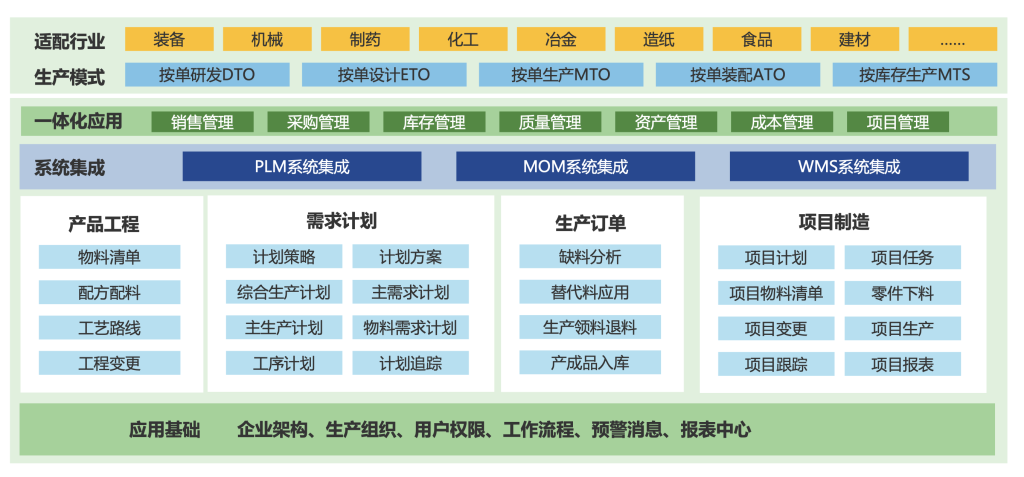 适配行业 装备 机械 制药 化工 冶金 造纸 食品 建材 ……

生产模式 按单研发DTO 按单设计ETO 按单生产MTO 按单装配ATO 按库存生产MTS

一体化应用 销售管理 采购管理 库存管理 质量管理 资产管理 成本管理 项目管理

系统集成 PLM系统集成 MOM系统集成 WMS系统集成

产品工程
物料清单
配方配料
工艺路线
工程变更

需求计划
计划策略 计划方案
综合生产计划 主需求计划
主生产计划 物料需求计划
工序计划 计划追踪

生产订单
缺料分析
替代料应用
生产领料退料
产成品入库

项目制造
项目计划 项目任务
项目物料清单 零件下料
项目变更 项目生产
项目跟踪 项目报表

应用基础 企业架构、生产组织、用户权限、工作流程、预警消息、报表中心